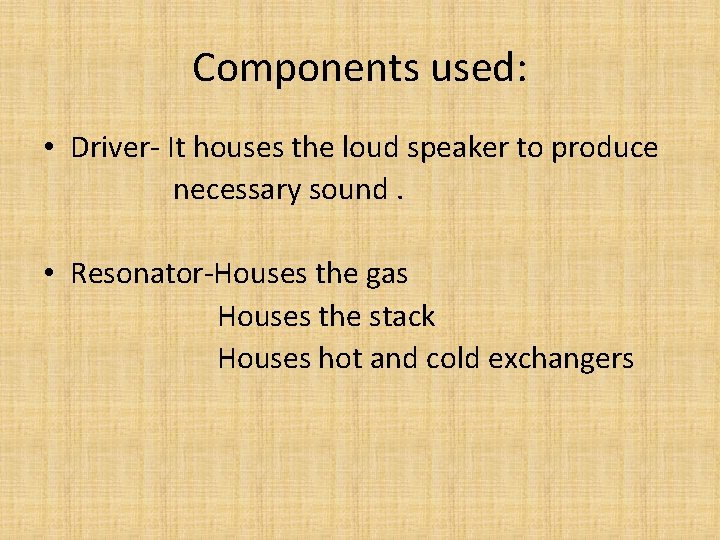 Components used:

• Driver- It houses the loud speaker to produce necessary sound .

• Resonator-Houses the gas
Houses the stack
Houses hot and cold exchangers